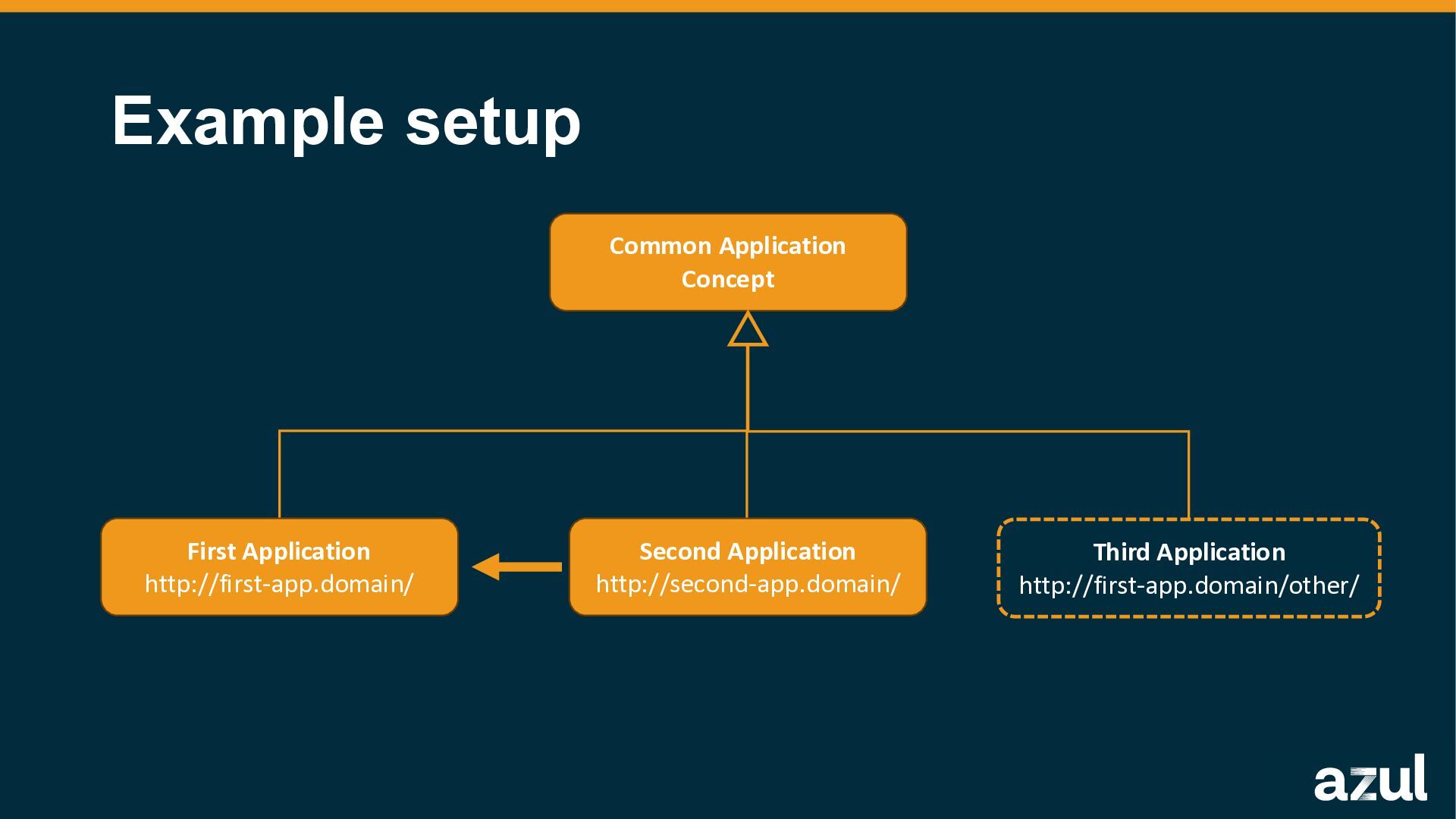 Example setup

Common Application Concept

First Application
http://first-app.domain/

Second Application
http://second-app.domain/

Third Application
http://first-app.domain/other/

azul